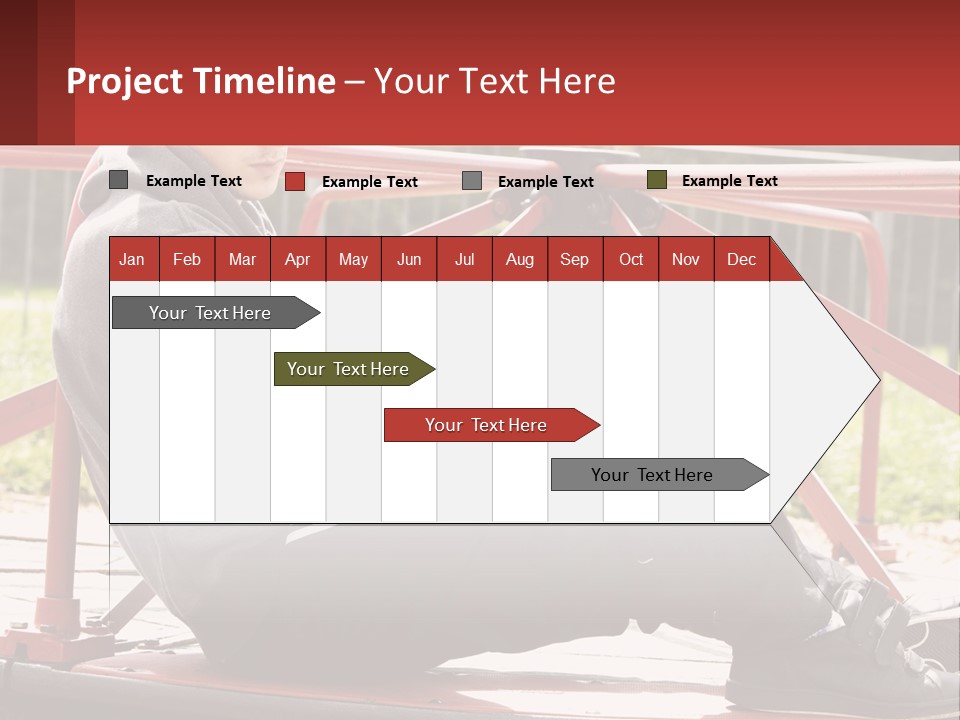 Project Timeline – Your Text Here

Example Text Example Text Example Text Example Text

| Jan | Feb | Mar | Apr | May | Jun | Jul | Aug | Sep | Oct | Nov | Dec |
|---|---|---|---|---|---|---|---|---|---|---|---|

Your Text Here

Your Text Here

Your Text Here

Your Text Here